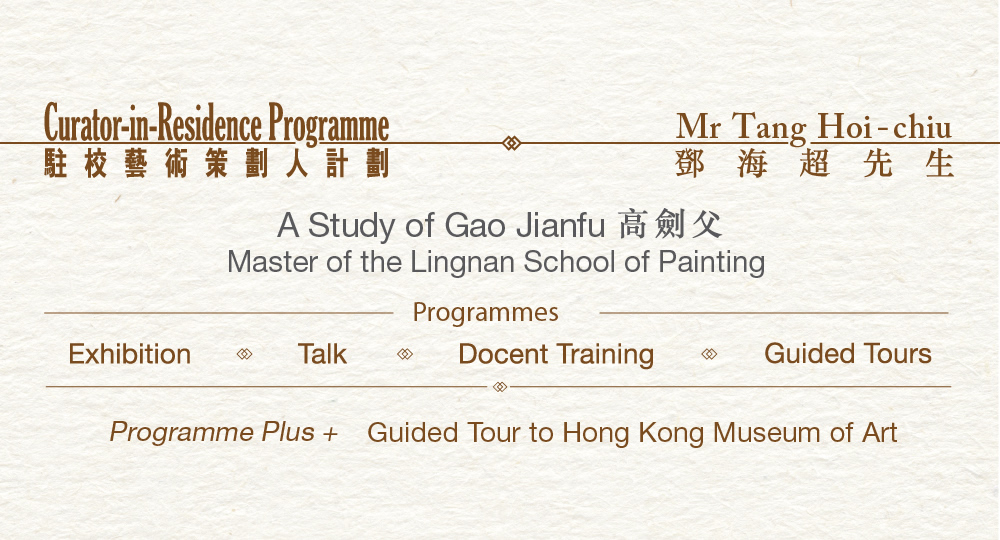 Curator-in-Residence Programme
駐校藝術策劃人計劃

Mr Tang Hoi-chiu
鄧海超先生

A Study of Gao Jianfu 高劍父
Master of the Lingnan School of Painting

Programmes

Exhibition Talk Docent Training Guided Tours

Programme Plus + Guided Tour to Hong Kong Museum of Art